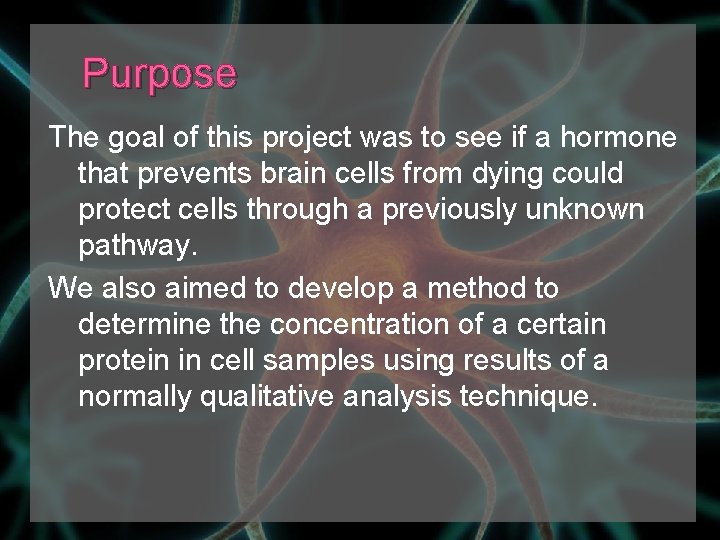 Purpose

The goal of this project was to see if a hormone that prevents brain cells from dying could protect cells through a previously unknown pathway.

We also aimed to develop a method to determine the concentration of a certain protein in cell samples using results of a normally qualitative analysis technique.